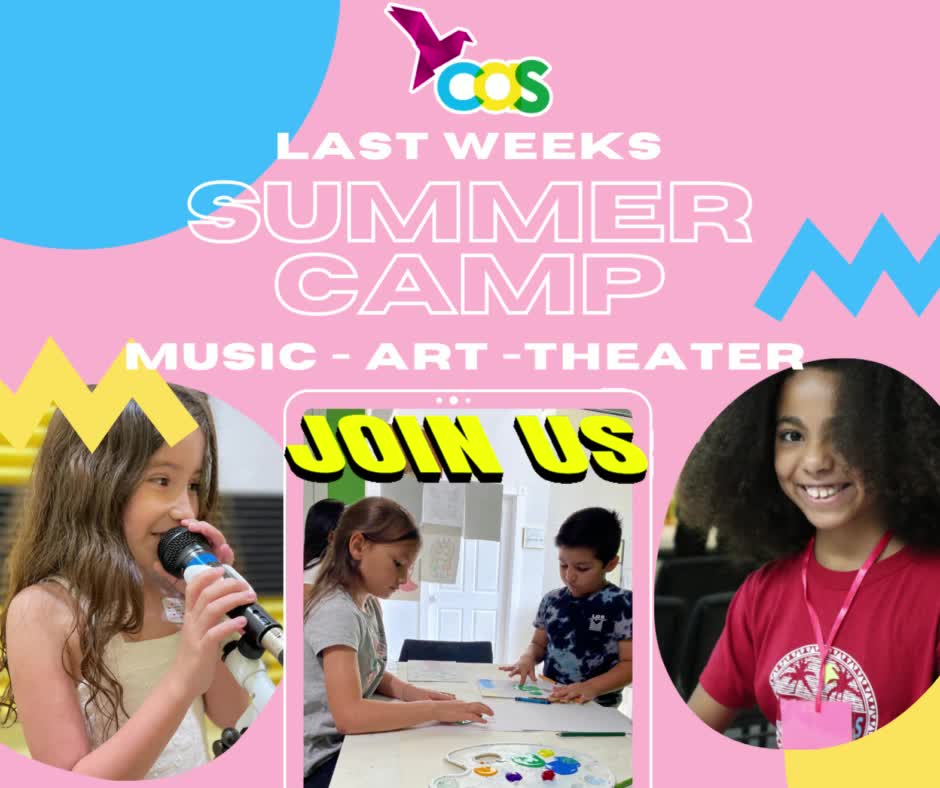 COS

LAST WEEKS

SUMMER CAMP

MUSIC - ART -THEATER

JOIN US